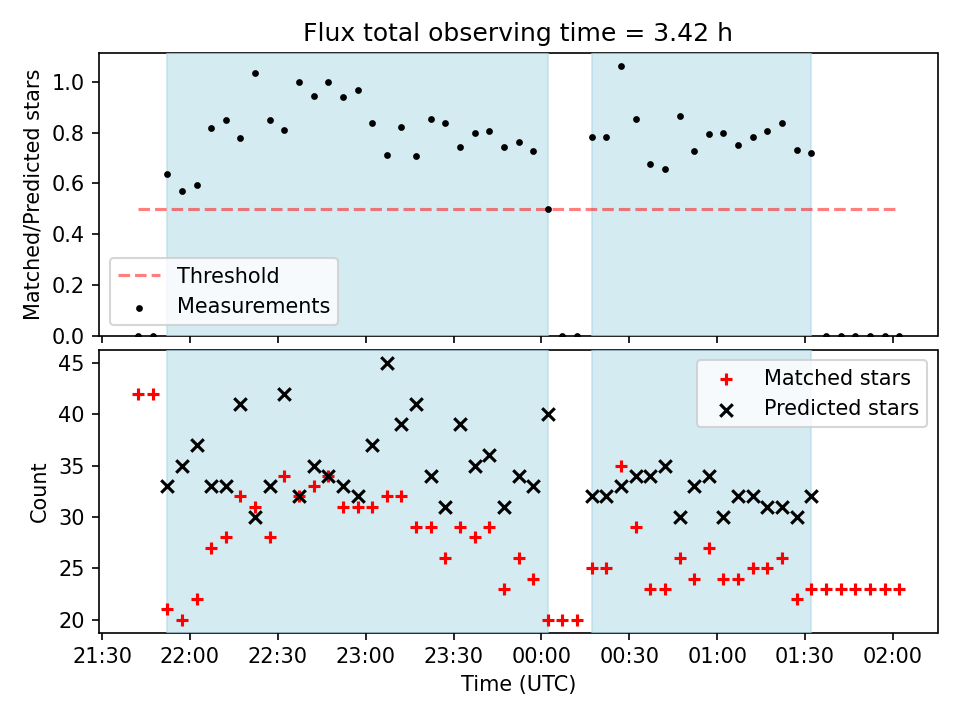 Flux total observing time = 3.42 h

Matched/Predicted stars

1.0
0.8
0.6
0.4
0.2
0.0

Threshold
Measurements

Count

45
40
35
30
25
20

Matched stars
Predicted stars

21:30 22:00 22:30 23:00 23:30 00:00 00:30 01:00 01:30 02:00

Time (UTC)